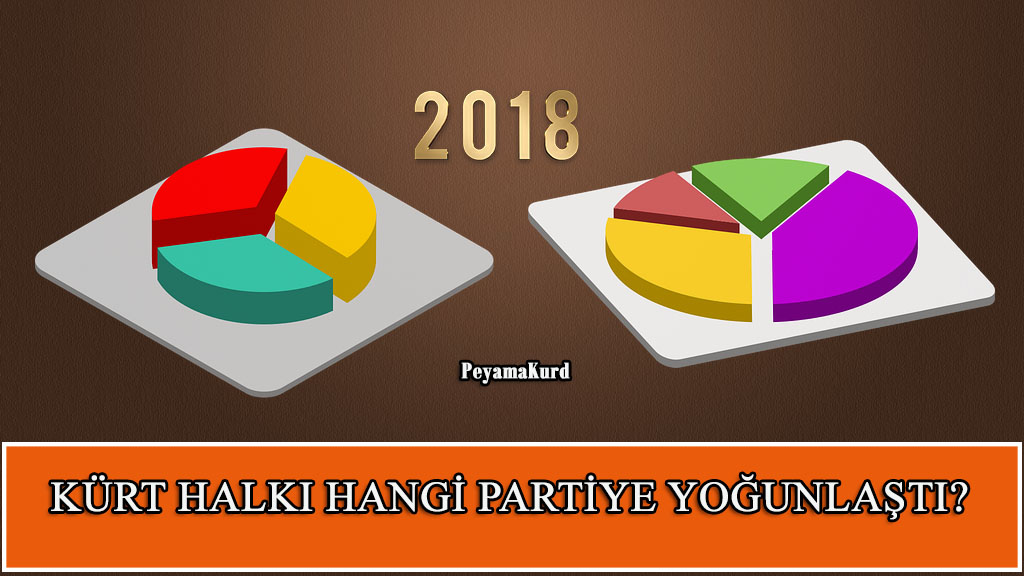 2018

PeyamaKurd

KÜRT HALKI HANGİ PARTİYE YOĞUNLAŞTI?